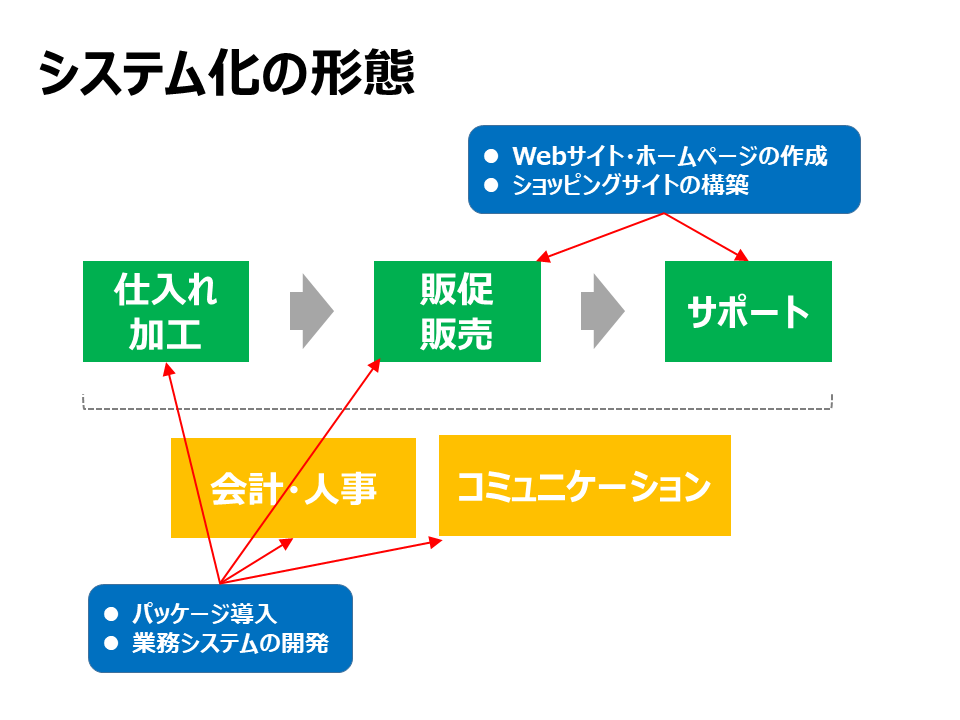 システム化の形態

● Webサイト・ホームページの作成
● ショッピングサイトの構築

仕入れ
加工

販促
販売

サポート

会計・人事

コミュニケーション

● パッケージ導入
● 業務システムの開発